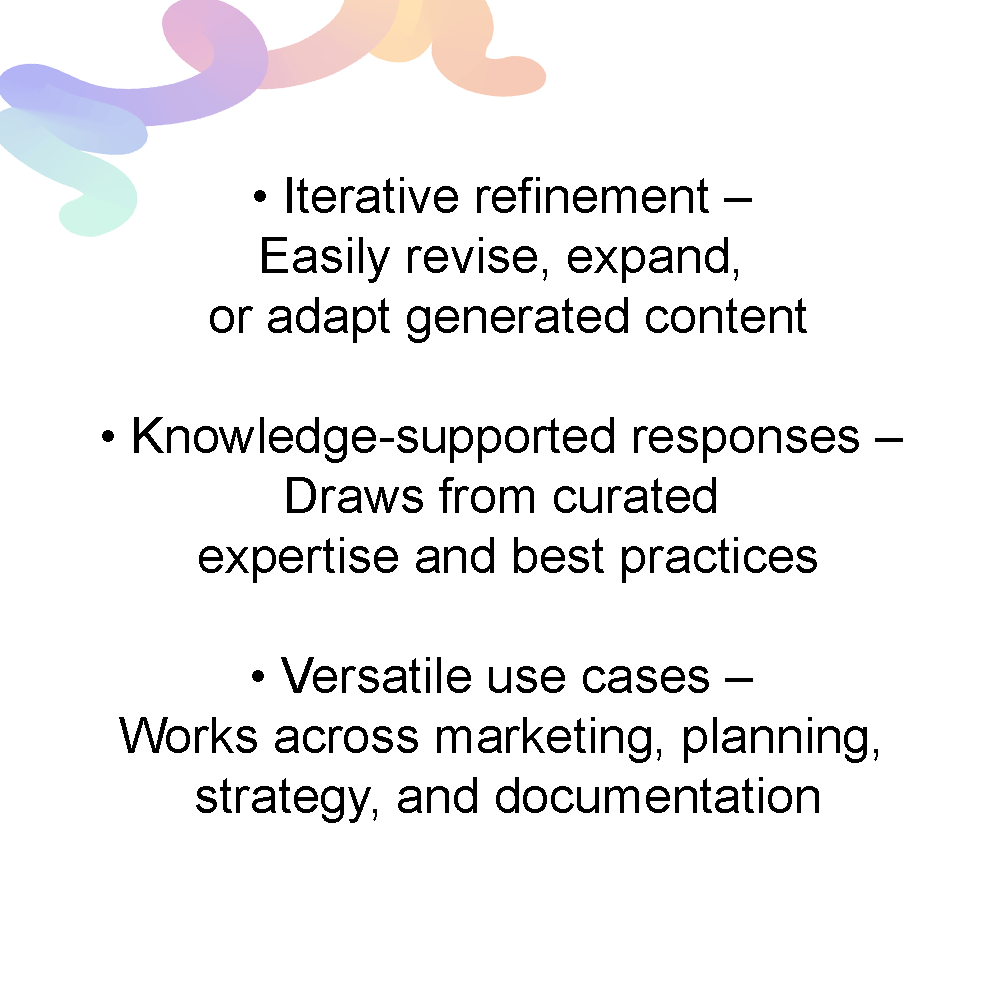 • Iterative refinement – Easily revise, expand, or adapt generated content

• Knowledge-supported responses – Draws from curated expertise and best practices

• Versatile use cases – Works across marketing, planning, strategy, and documentation